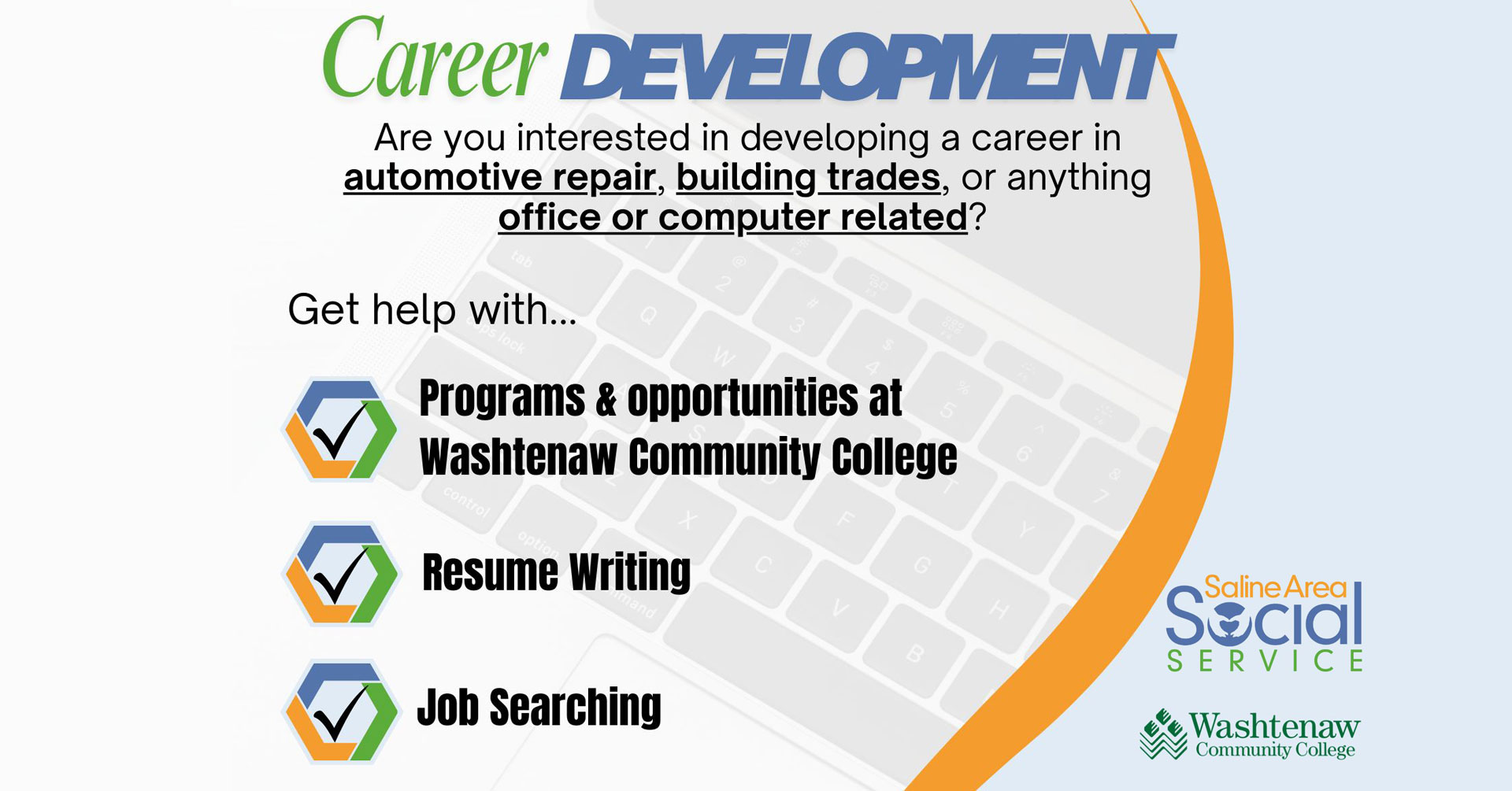 Career DEVELOPMENT

Are you interested in developing a career in automotive repair, building trades, or anything office or computer related?

Get help with...

Programs & opportunities at Washtenaw Community College

Resume Writing

Job Searching

Saline Area Social SERVICE

Washtenaw Community College